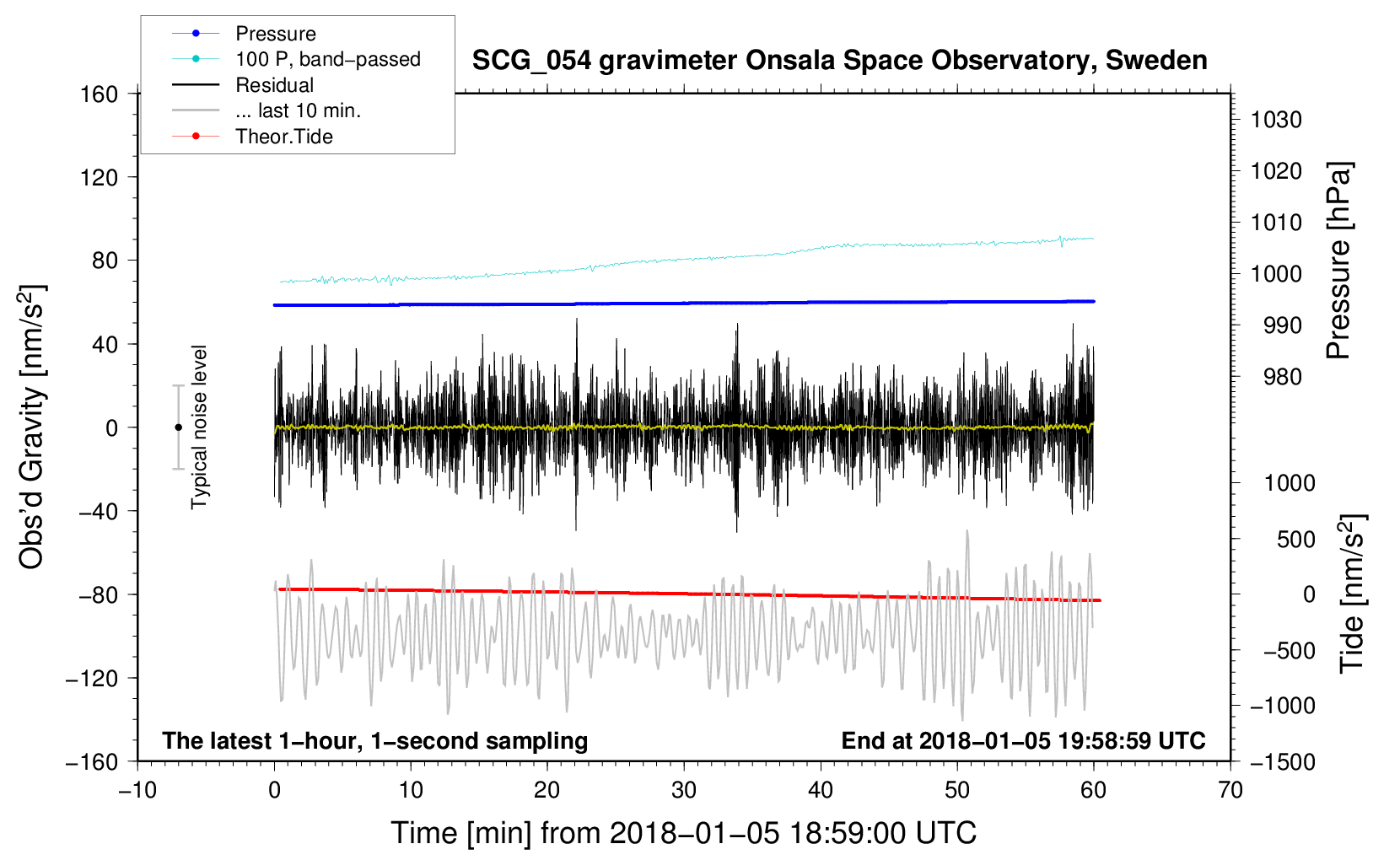 Pressure
100 P, band−passed
Residual
... last 10 min.
Theor.Tide

SCG_054 gravimeter Onsala Space Observatory, Sweden

160
120
80
40
0
−40
−80
−120
−160

Obs'd Gravity [nm/s$^2$]

Typical noise level

1030
1020
1010
1000
990
980

Pressure [hPa]

1000
500
0
−500
−1000
−1500

Tide [nm/s$^2$]

The latest 1−hour, 1−second sampling
End at 2018−01−05 19:58:59 UTC

−10
0
10
20
30
40
50
60
70

Time [min] from 2018−01−05 18:59:00 UTC